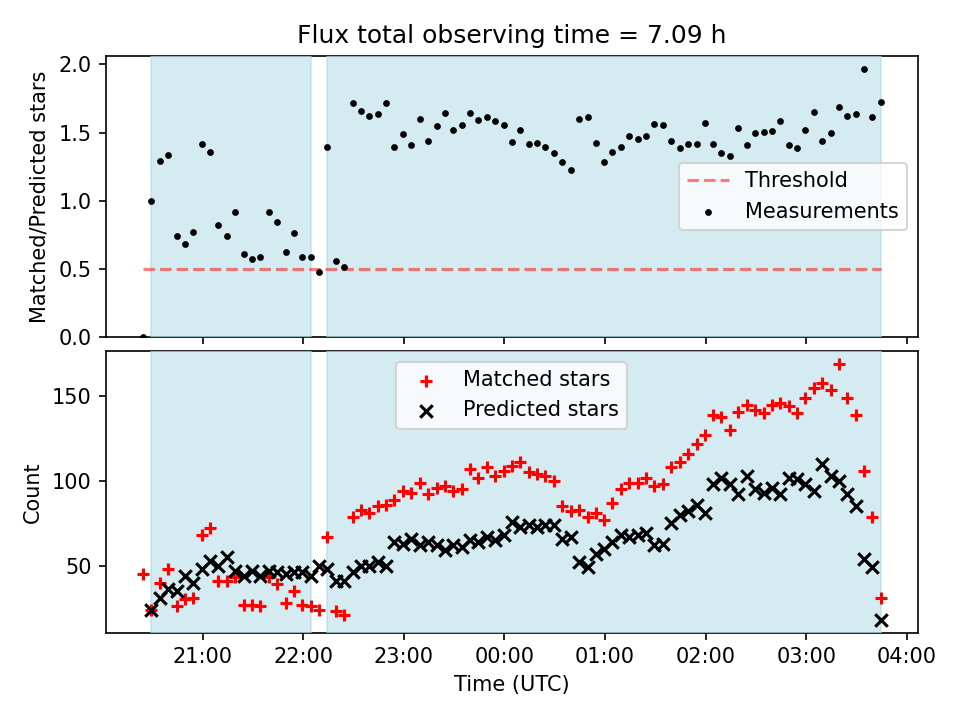 Flux total observing time = 7.09 h

Matched/Predicted stars

2.0
1.5
1.0
0.5
0.0

Threshold
Measurements

Count

150
100
50

Matched stars
Predicted stars

21:00
22:00
23:00
00:00
01:00
02:00
03:00
04:00

Time (UTC)